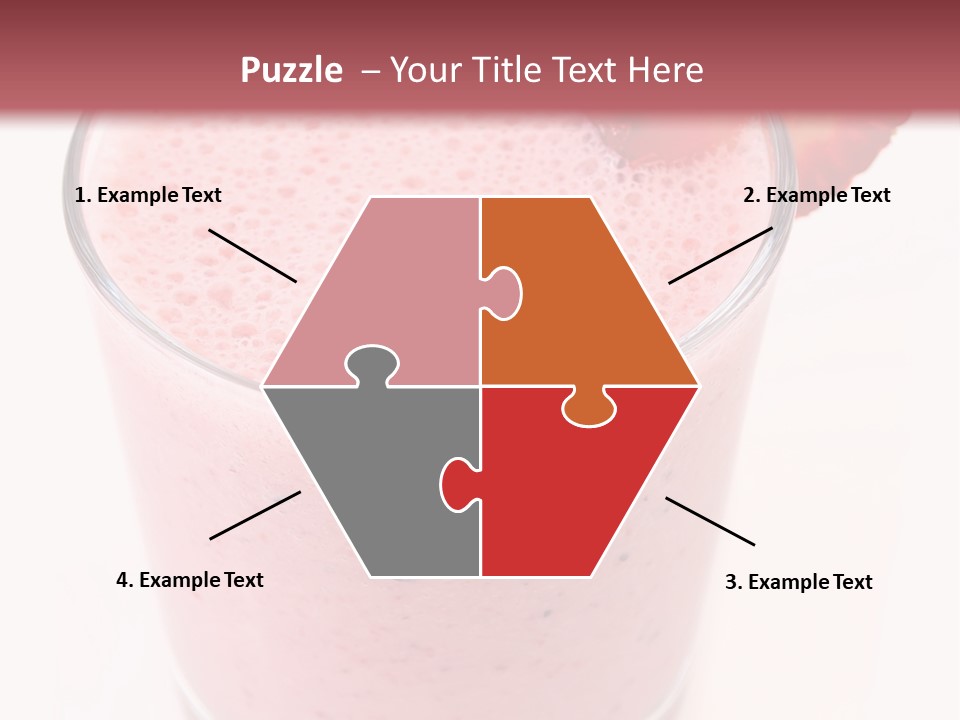 Puzzle – Your Title Text Here

1. Example Text

2. Example Text

4. Example Text

3. Example Text